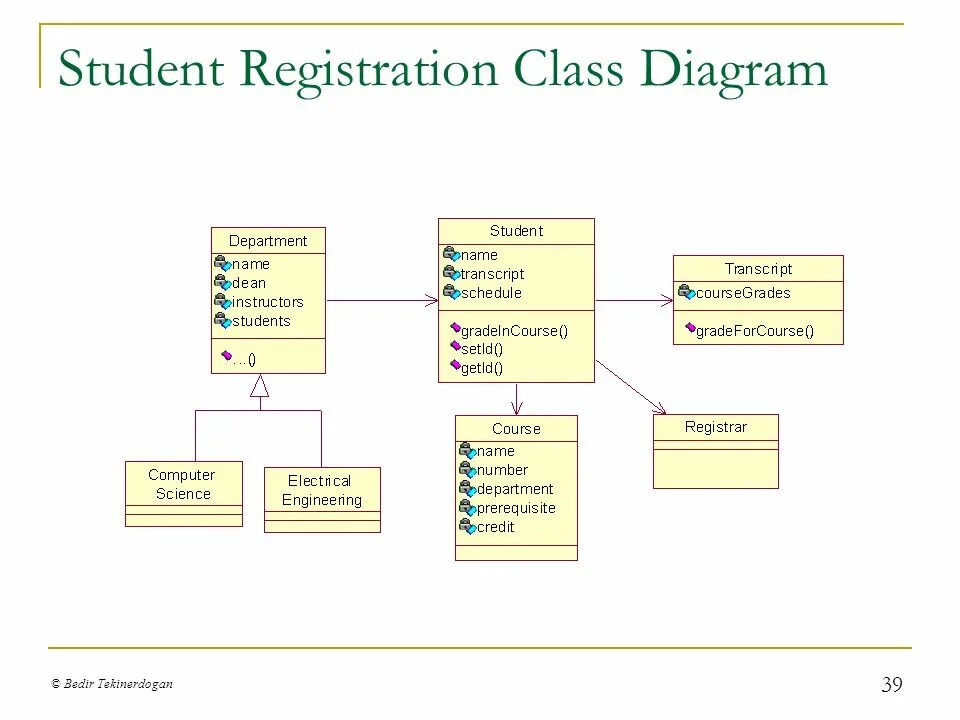 Student Registration Class Diagram

Department
name
dean
instructors
students
...()

Student
name
transcript
schedule
gradeInCourse()
setId()
getId()

Transcript
courseGrades
gradeForCourse()

Computer Science

Electrical Engineering

Course
name
number
department
prerequisite
credit

Registrar

© Bedir Tekinerdogan

39